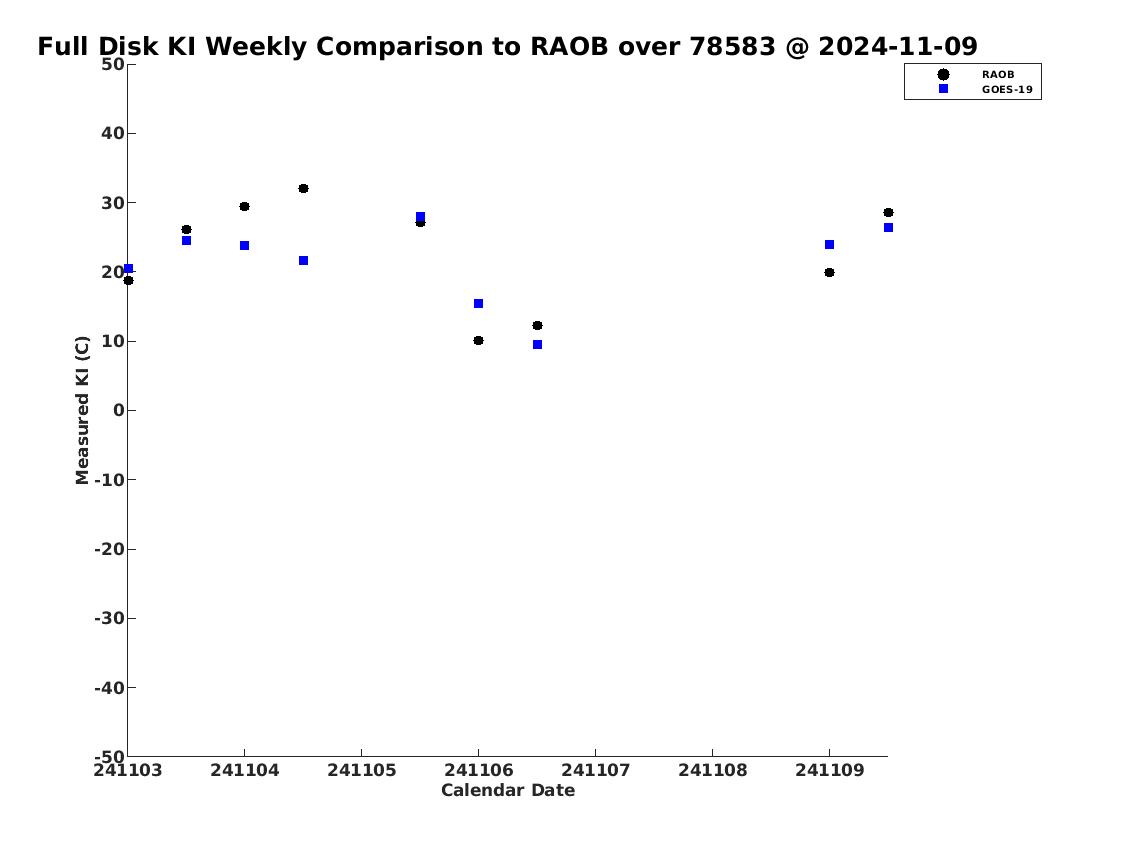 Full Disk KI Weekly Comparison to RAOB over 78583 @ 2024-11-09

RAOB
GOES-19

Measured KI (C)

50
40
30
20
10
0
-10
-20
-30
-40
-50

241103
241104
241105
241106
241107
241108
241109

Calendar Date